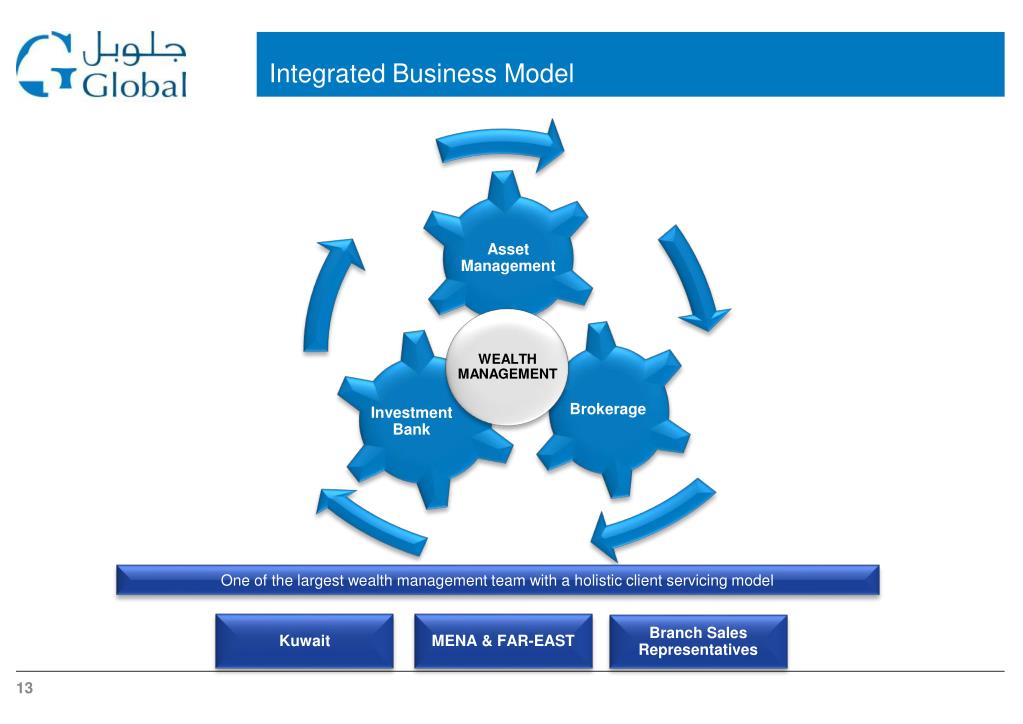 جلوبل Global

Integrated Business Model

Asset Management

WEALTH MANAGEMENT

Investment Bank

Brokerage

One of the largest wealth management team with a holistic client servicing model

Kuwait

MENA & FAR-EAST

Branch Sales Representatives

13